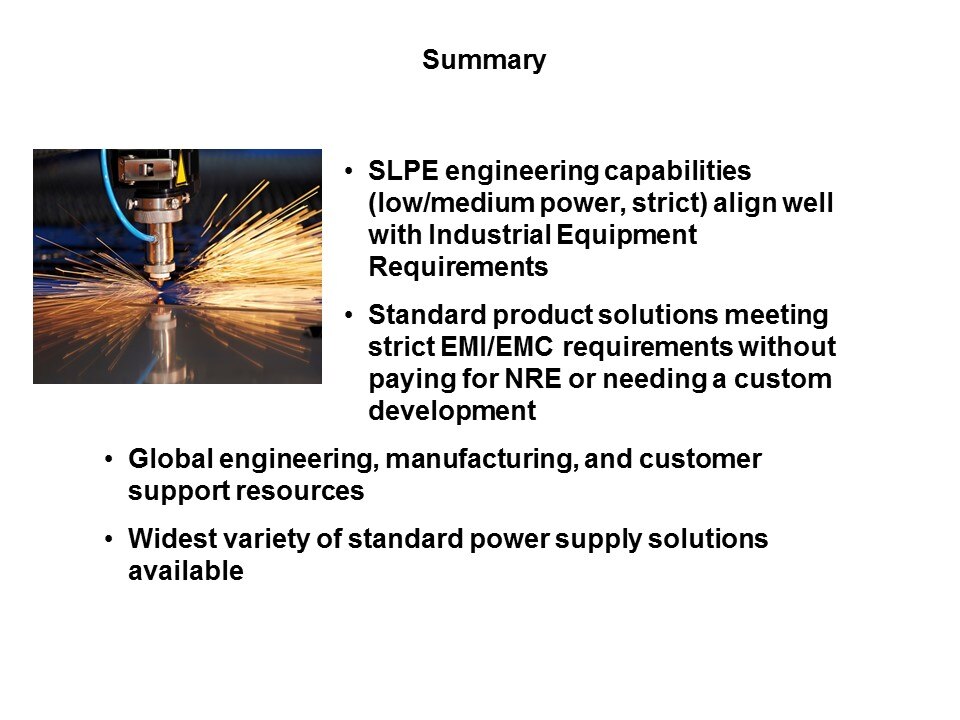 Summary

• SLPE engineering capabilities (low/medium power, strict) align well with Industrial Equipment Requirements

• Standard product solutions meeting strict EMI/EMC requirements without paying for NRE or needing a custom development

• Global engineering, manufacturing, and customer support resources

• Widest variety of standard power supply solutions available